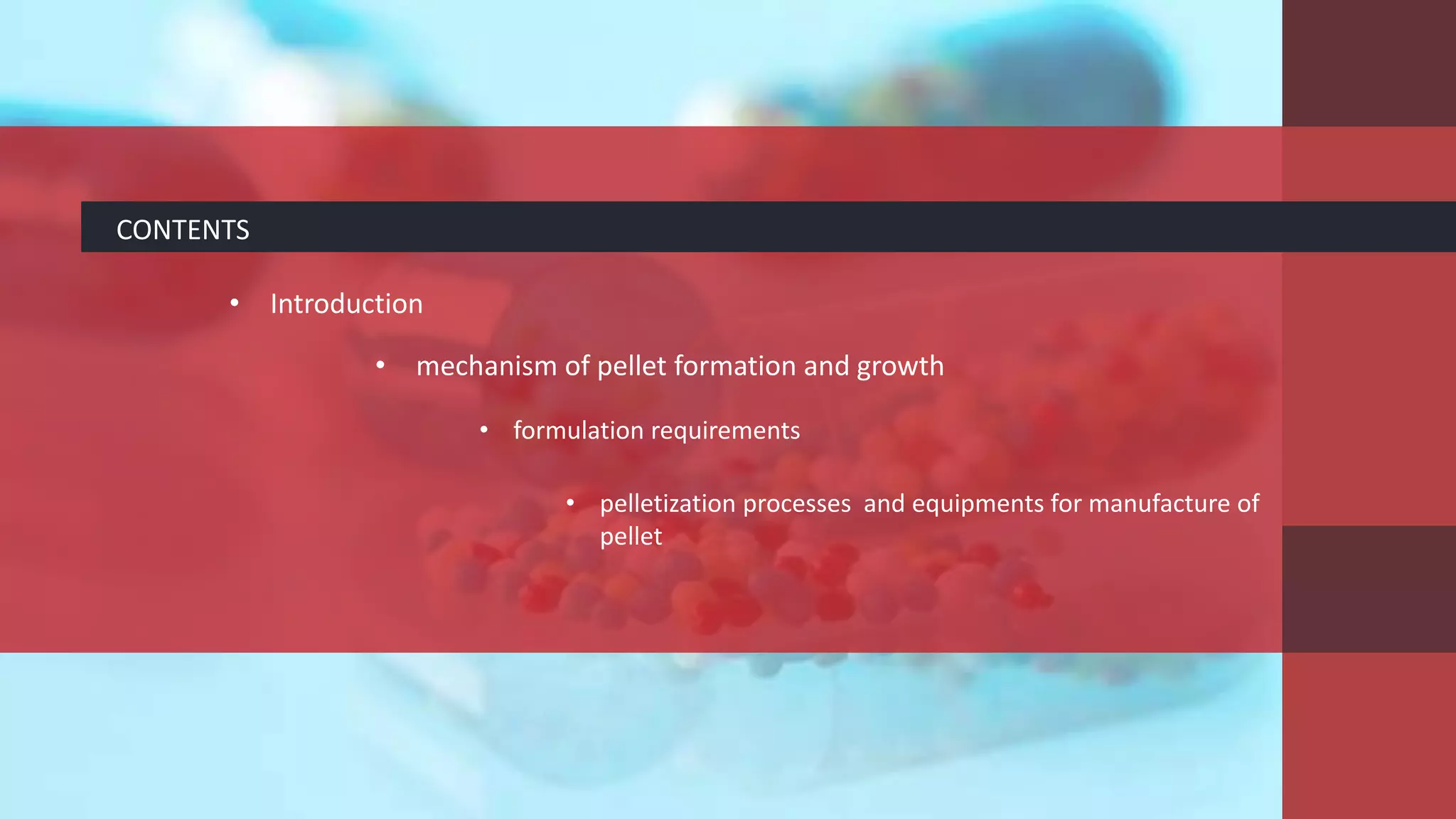 CONTENTS

• Introduction

• mechanism of pellet formation and growth

• formulation requirements

• pelletization processes and equipments for manufacture of pellet